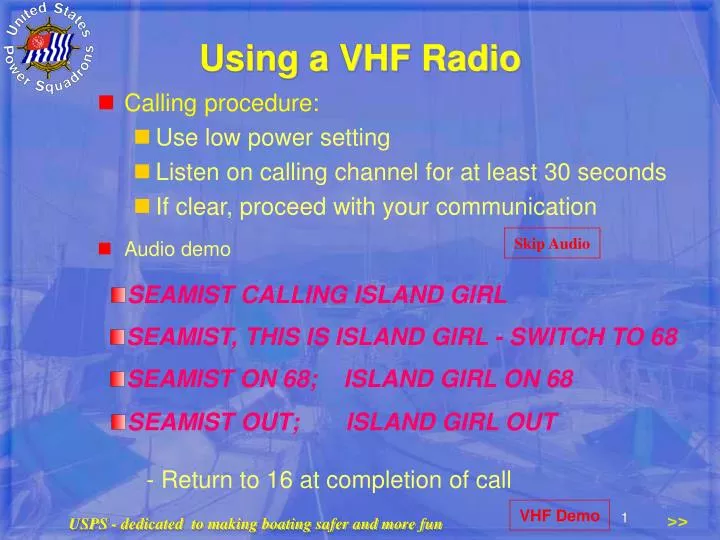 United States Power Squadrons

Using a VHF Radio

Calling procedure:

Use low power setting

Listen on calling channel for at least 30 seconds

If clear, proceed with your communication

Audio demo

Skip Audio

SEAMIST CALLING ISLAND GIRL

SEAMIST, THIS IS ISLAND GIRL - SWITCH TO 68

SEAMIST ON 68; ISLAND GIRL ON 68

SEAMIST OUT; ISLAND GIRL OUT

- Return to 16 at completion of call

USPS - dedicated to making boating safer and more fun

VHF Demo

1

>>